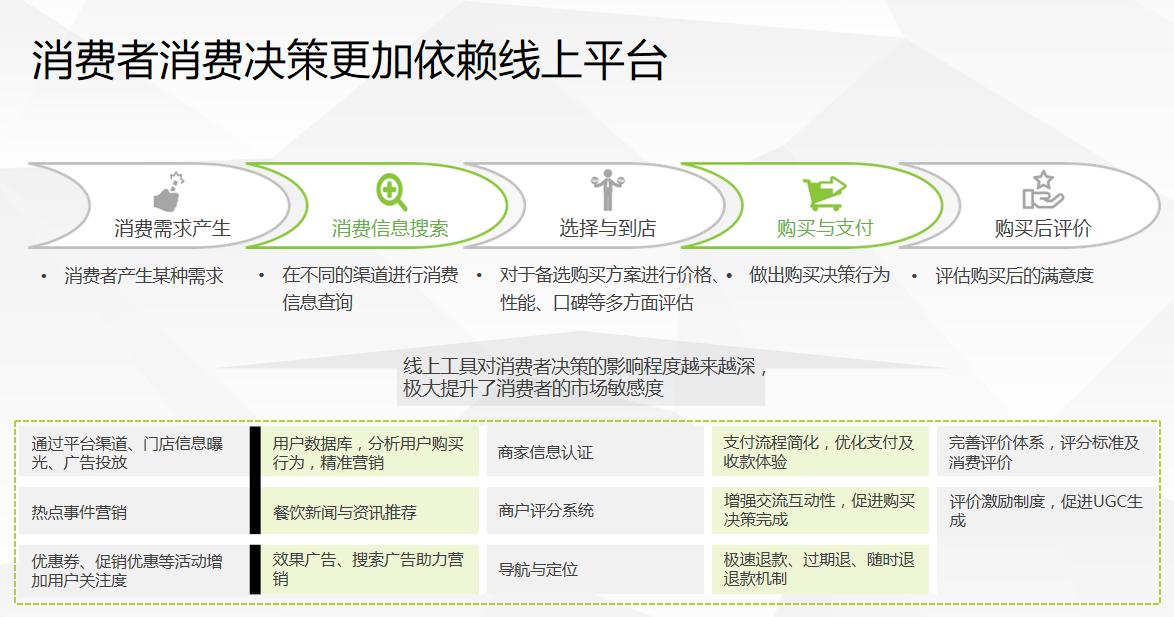 消费者消费决策更加依赖线上平台

消费需求产生

消费信息搜索

选择与到店

购买与支付

购买后评价

• 消费者产生某种需求

• 在不同的渠道进行消费信息查询

• 对于备选购买方案进行价格、性能、口碑等多方面评估

• 做出购买决策行为

• 评估购买后的满意度

线上工具对消费者决策的影响程度越来越深，极大提升了消费者的市场敏感度

| 通过平台渠道、门店信息曝光、广告投放 | 用户数据库，分析用户购买行为，精准营销 | 商家信息认证 | 支付流程简化，优化支付及收款体验 | 完善评价体系，评分标准及消费评价 |
|---|---|---|---|---|
| 热点事件营销 | 餐饮新闻与资讯推荐 | 商户评分系统 | 增强交流互动性，促进购买决策完成 | 评价激励制度，促进UGC生成 |
| 优惠券、促销优惠等活动增加用户关注度 | 效果广告、搜索广告助力营销 | 导航与定位 | 极速退款、过期退、随时退退款机制 | |